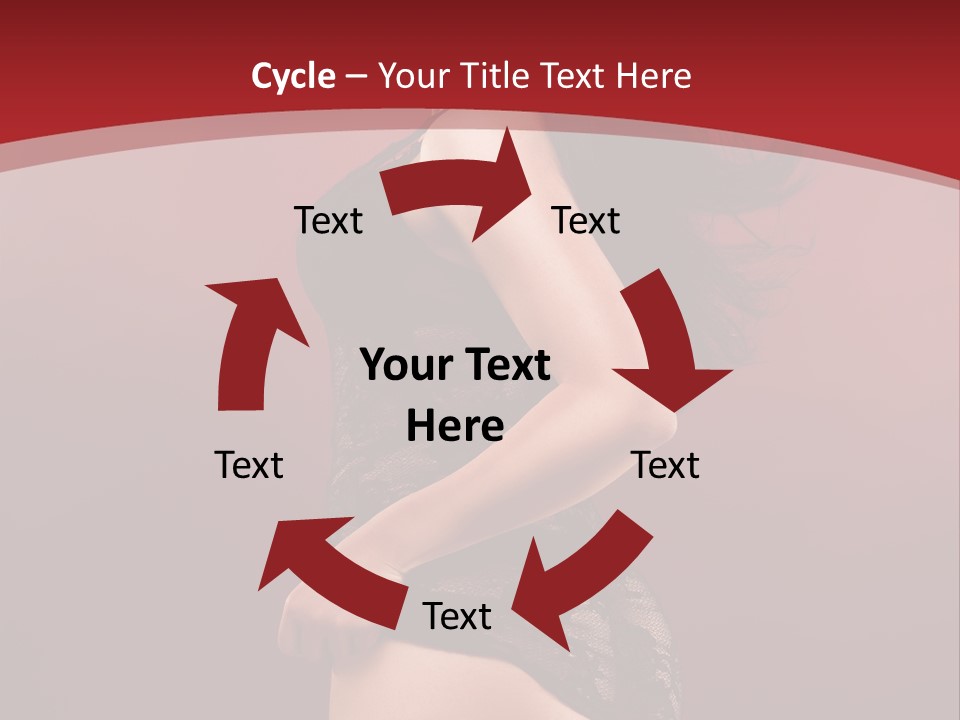 Cycle – Your Title Text Here

Text

Text

Your Text Here

Text

Text

Text